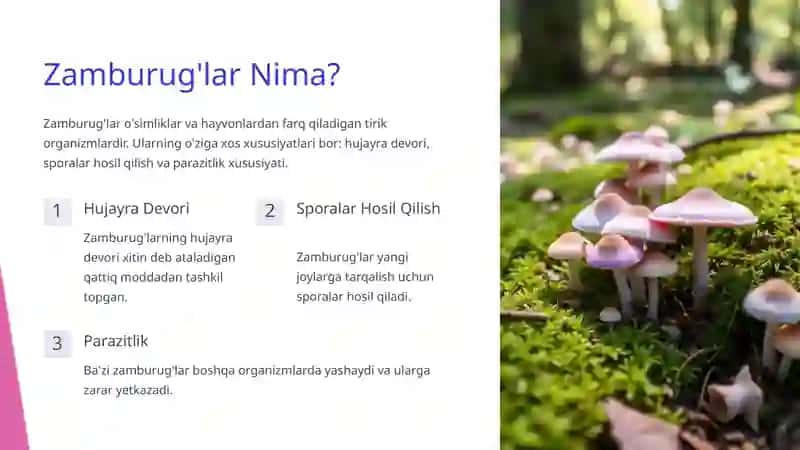 Zamburug'lar Nima?

Zamburug'lar o'simliklar va hayvonlardan farq qiladigan tirik organizmlardir. Ularning o'ziga xos xususiyatlari bor: hujayra devori, sporalar hosil qilish va parazitlik xususiyati.

1 Hujayra Devori

Zamburug'larning hujayra devori xitin deb ataladigan qattiq moddadan tashkil topgan.

2 Sporalar Hosil Qilish

Zamburug'lar yangi joylarga tarqalish uchun sporalar hosil qiladi.

3 Parazitlik

Ba'zi zamburug'lar boshqa organizmlarda yashaydi va ularga zarar yetkazadi.